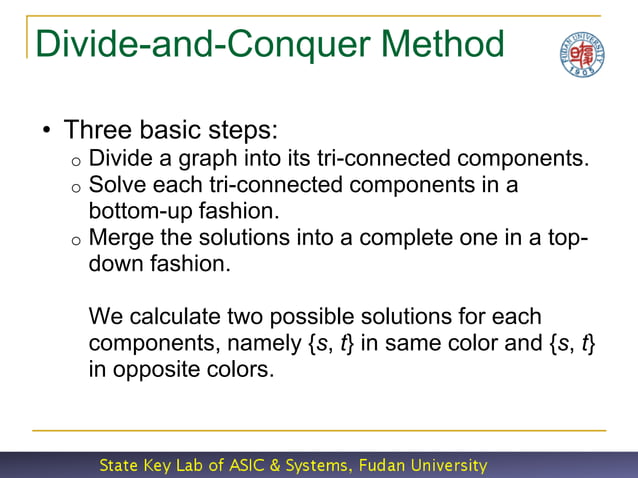 Divide-and-Conquer Method

FUDAN UNIVERSITY 1905

• Three basic steps:
  ○ Divide a graph into its tri-connected components.
  ○ Solve each tri-connected components in a bottom-up fashion.
  ○ Merge the solutions into a complete one in a top-down fashion.

We calculate two possible solutions for each components, namely {$s$, $t$} in same color and {$s$, $t$} in opposite colors.

State Key Lab of ASIC & Systems, Fudan University